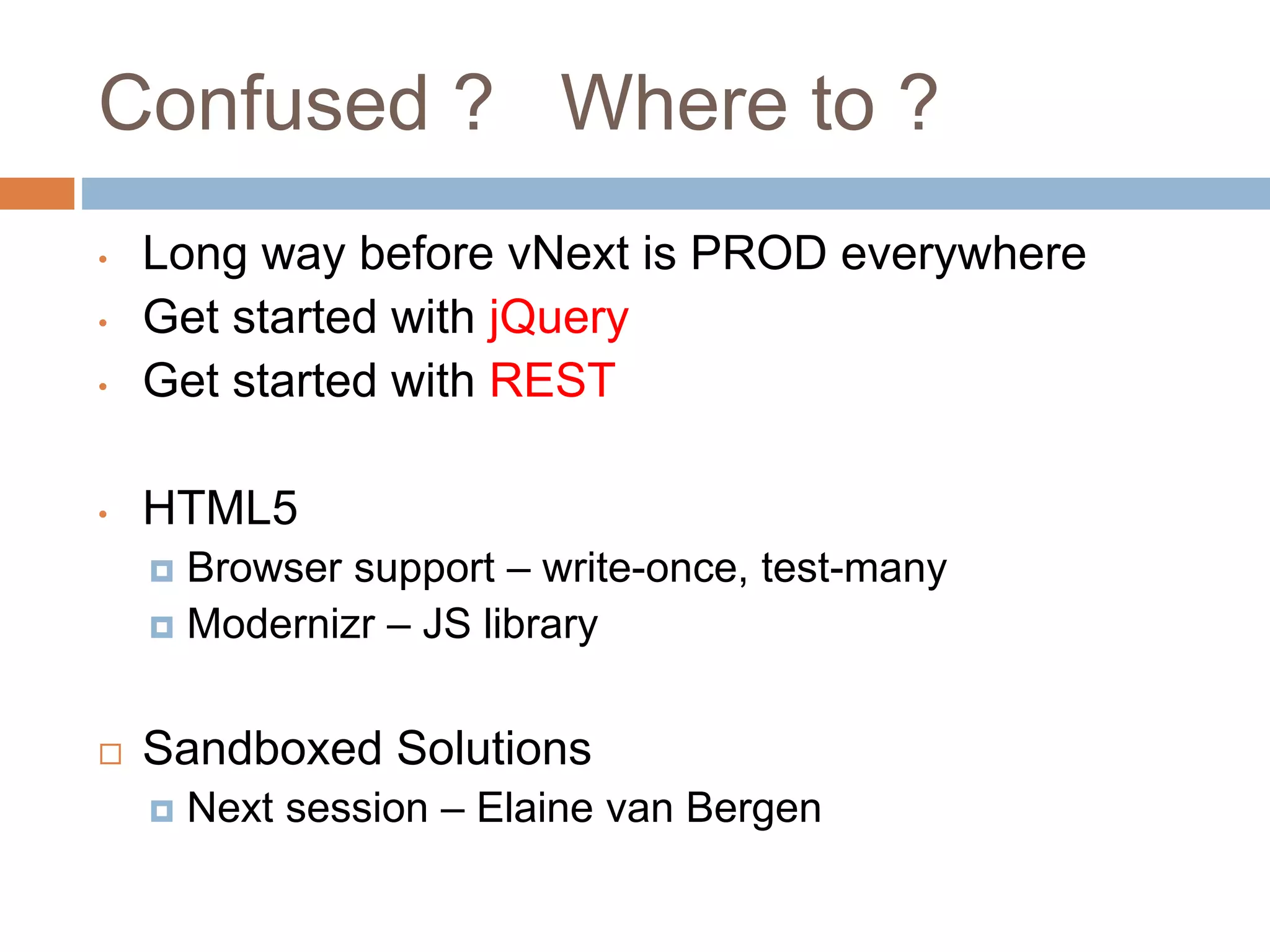 Confused ? Where to ?

- Long way before vNext is PROD everywhere
- Get started with jQuery
- Get started with REST

- HTML5
  - Browser support – write-once, test-many
  - Modernizr – JS library

- Sandboxed Solutions
  - Next session – Elaine van Bergen